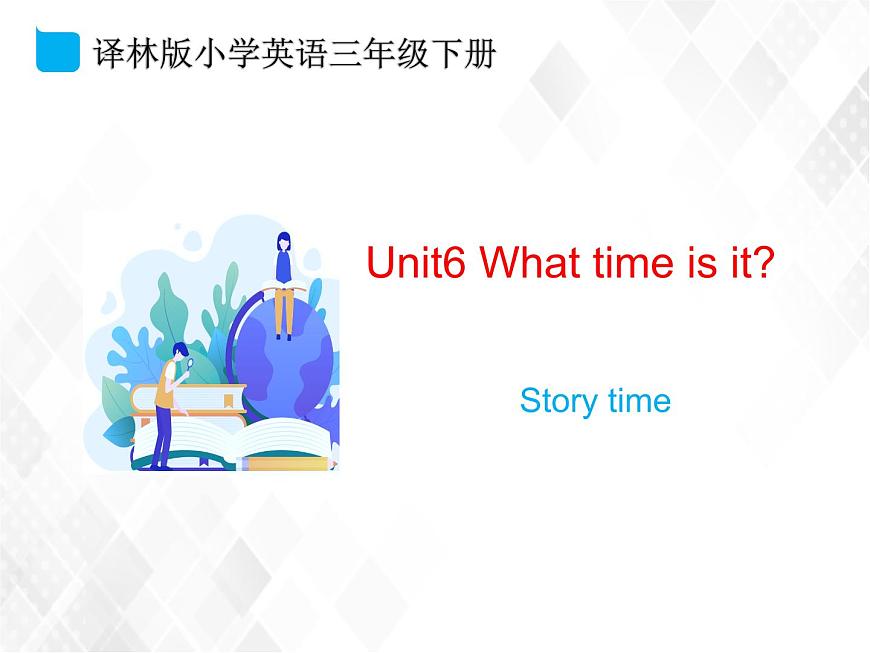 译林版小学英语三年级下册

Unit6 What time is it?

Story time